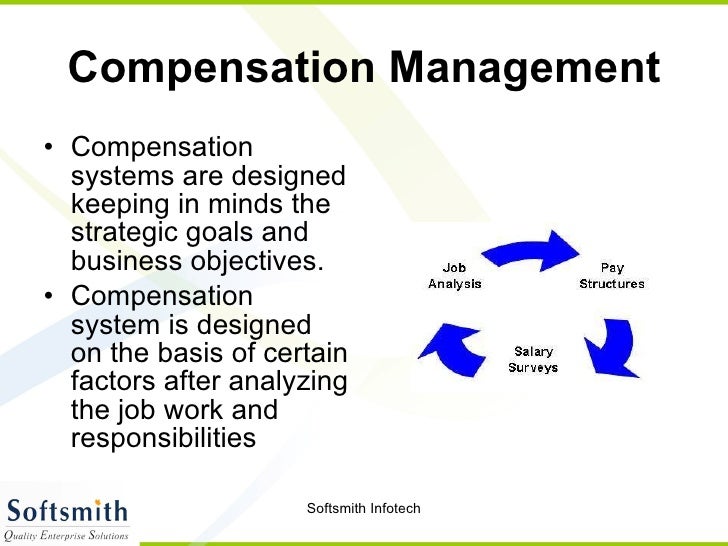 Compensation Management

• Compensation systems are designed keeping in minds the strategic goals and business objectives.
• Compensation system is designed on the basis of certain factors after analyzing the job work and responsibilities

Job Analysis
Pay Structures
Salary Surveys

Softsmith
Quality Enterprise Solutions

Softsmith Infotech